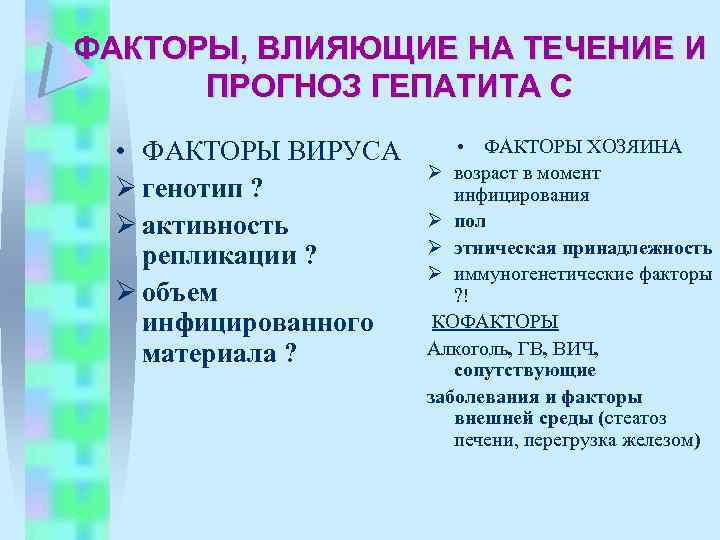 ФАКТОРЫ, ВЛИЯЮЩИЕ НА ТЕЧЕНИЕ И ПРОГНОЗ ГЕПАТИТА С

• ФАКТОРЫ ВИРУСА
➢ генотип ?
➢ активность репликации ?
➢ объем инфицированного материала ?

• ФАКТОРЫ ХОЗЯИНА
➢ возраст в момент инфицирования
➢ пол
➢ этническая принадлежность
➢ иммуногенетические факторы ?!

КОФАКТОРЫ

Алкоголь, ГВ, ВИЧ, сопутствующие заболевания и факторы внешней среды (стеатоз печени, перегрузка железом)